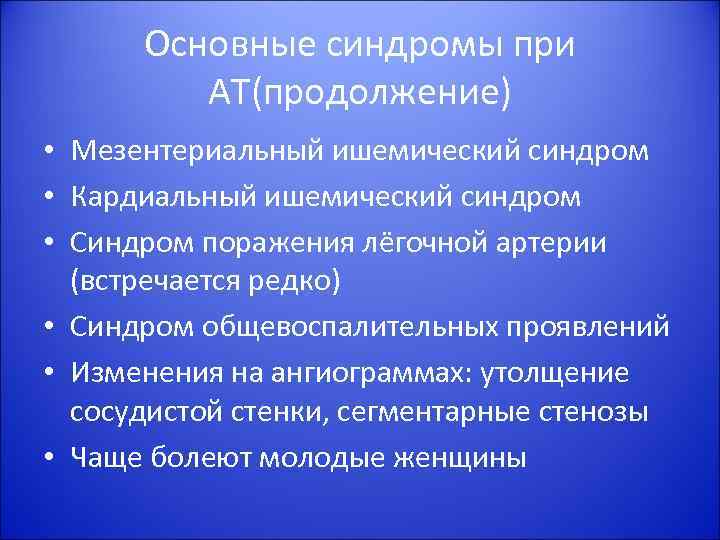 Основные синдромы при АТ(продолжение)

• Мезентериальный ишемический синдром
• Кардиальный ишемический синдром
• Синдром поражения лёгочной артерии (встречается редко)
• Синдром общевоспалительных проявлений
• Изменения на ангиограммах: утолщение сосудистой стенки, сегментарные стенозы
• Чаще болеют молодые женщины